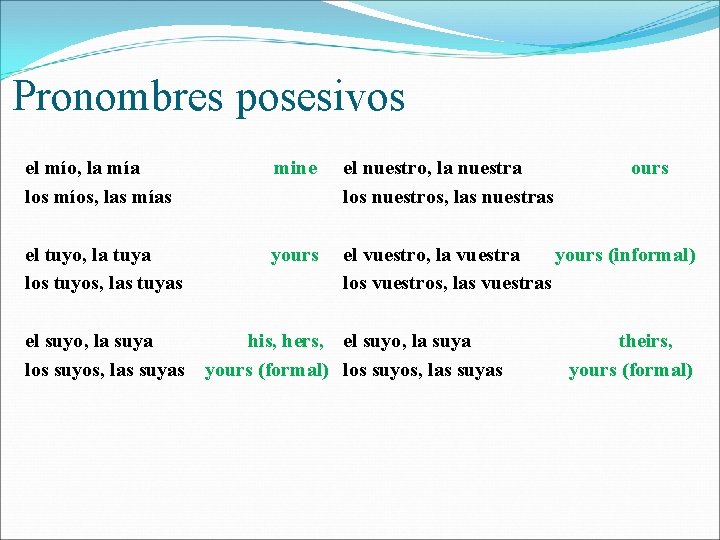 Pronombres posesivos

el mío, la mía mine
los míos, las mías

el tuyo, la tuya yours
los tuyos, las tuyas

el suyo, la suya his, hers,
los suyos, las suyas yours (formal)

el nuestro, la nuestra ours
los nuestros, las nuestras

el vuestro, la vuestra yours (informal)
los vuestros, las vuestras

el suyo, la suya theirs,
los suyos, las suyas yours (formal)